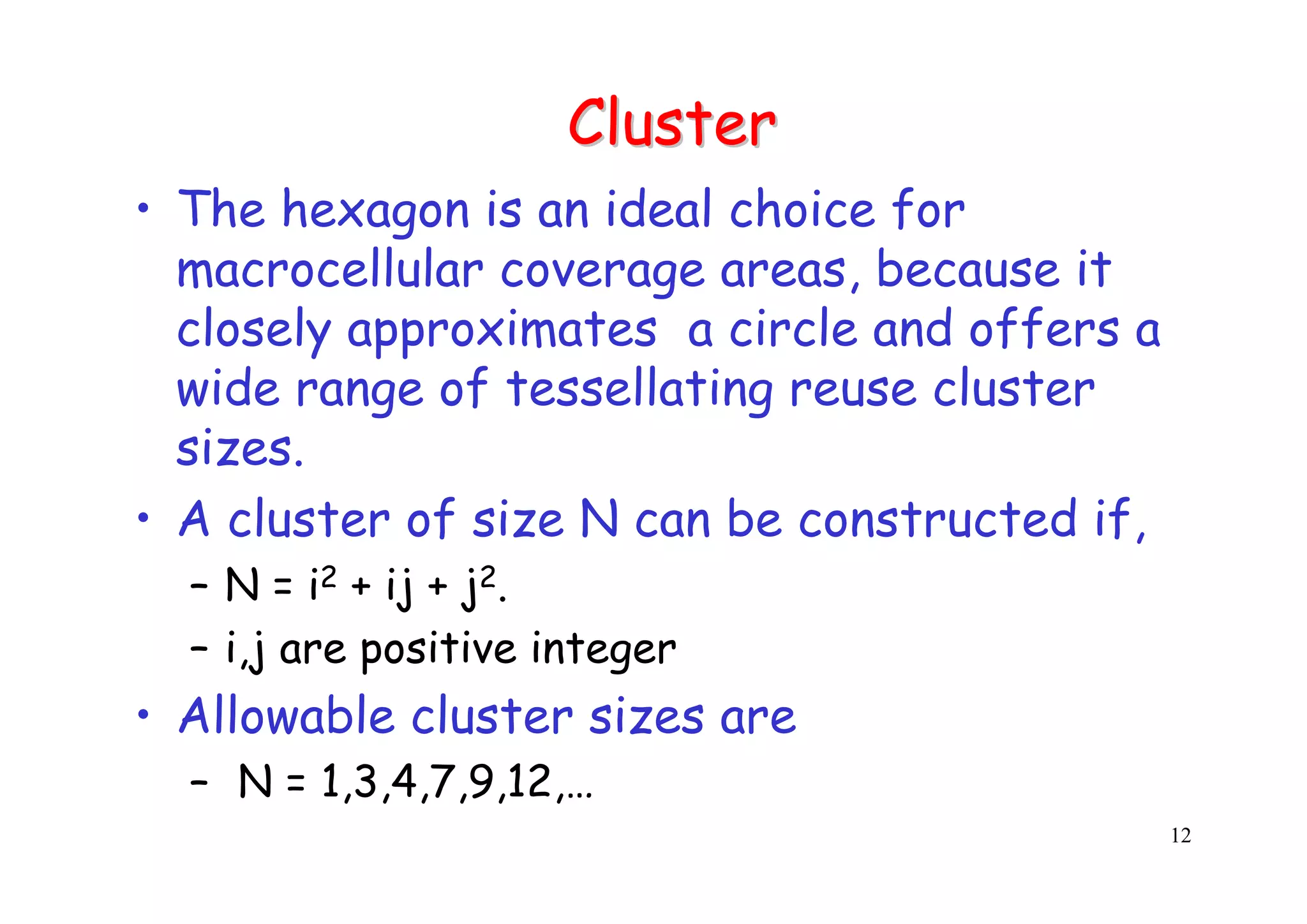 Cluster

• The hexagon is an ideal choice for macrocellular coverage areas, because it closely approximates a circle and offers a wide range of tessellating reuse cluster sizes.

• A cluster of size N can be constructed if,

– $N = i^2 + ij + j^2$.

– i,j are positive integer

• Allowable cluster sizes are

– N = 1,3,4,7,9,12,...

12